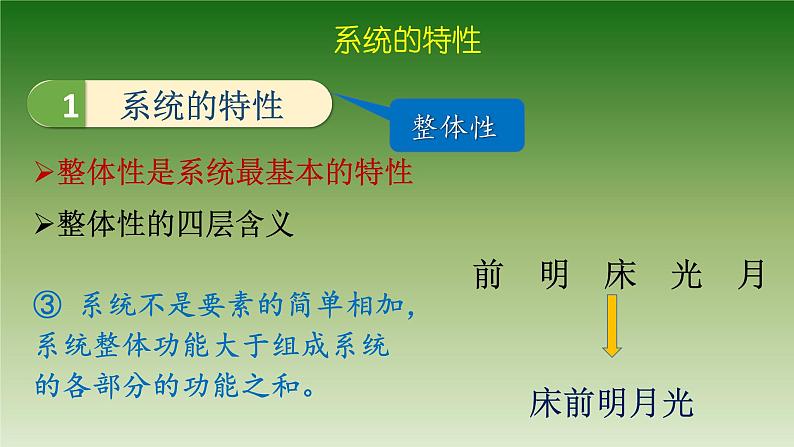 系统的特性

1 系统的特性

整体性

➢整体性是系统最基本的特性

➢整体性的四层含义

③ 系统不是要素的简单相加，系统整体功能大于组成系统的各部分的功能之和。

前 明 床 光 月

床前明月光